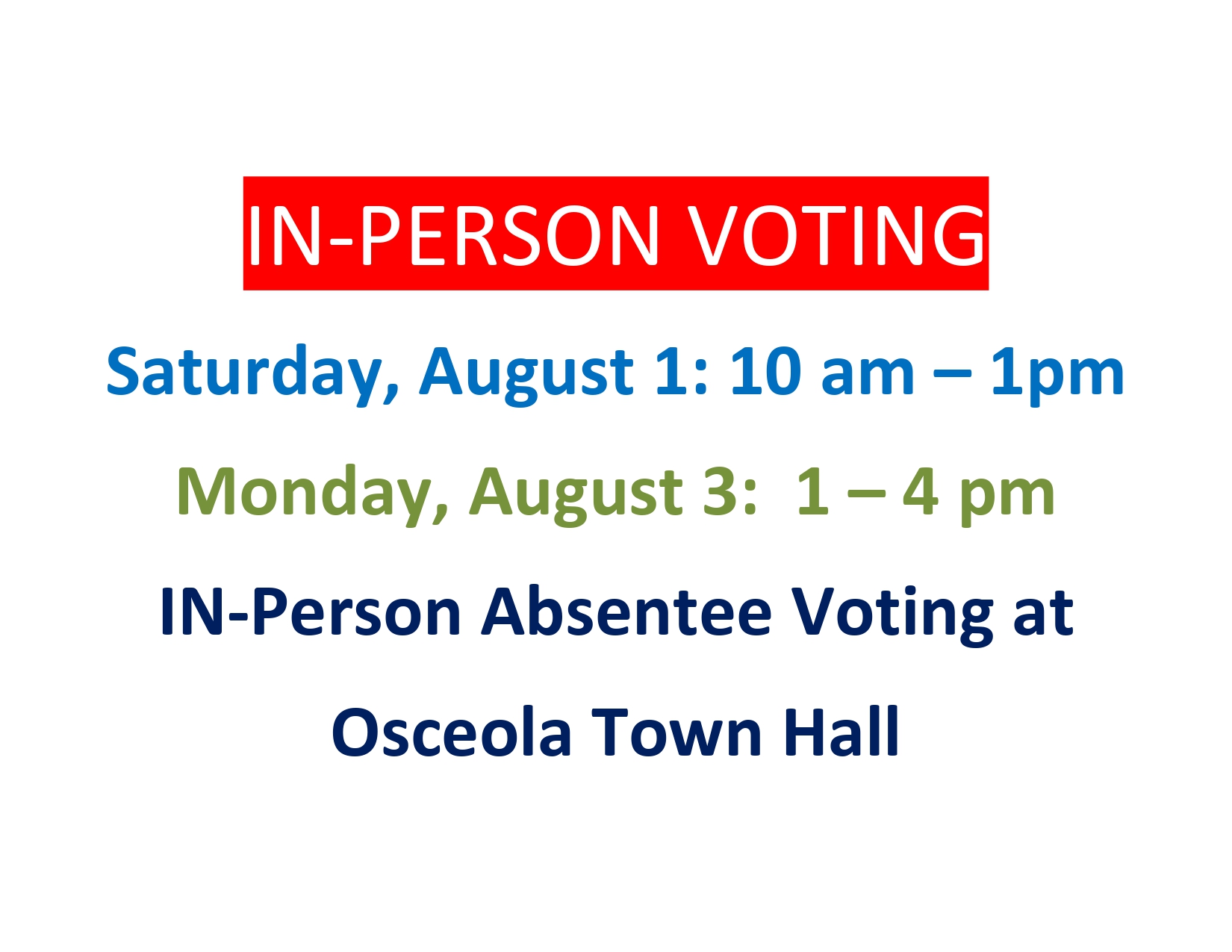 IN-PERSON VOTING

Saturday, August 1: 10 am – 1pm

Monday, August 3:  1 – 4 pm

IN-Person Absentee Voting at

Osceola Town Hall